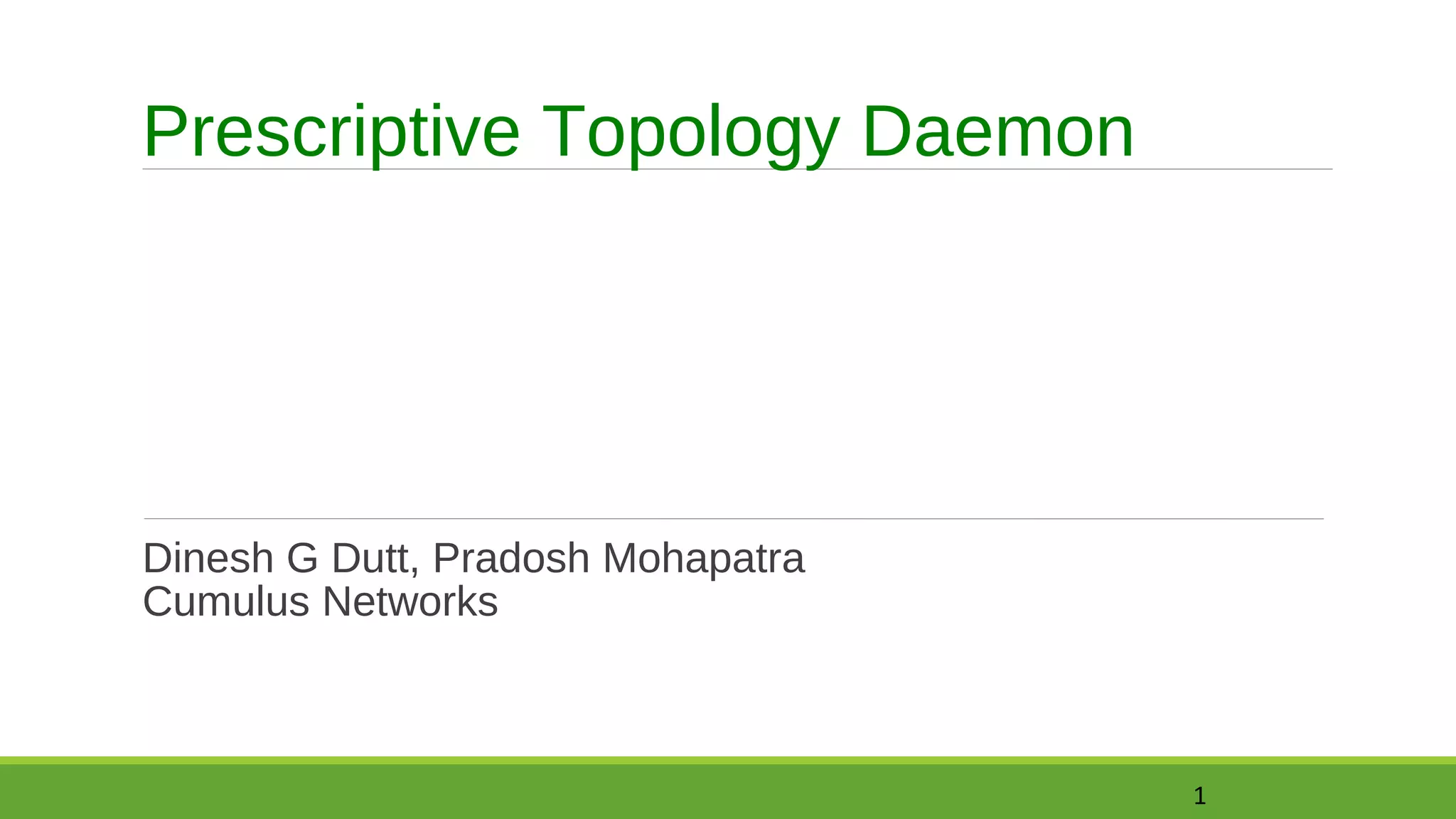 Prescriptive Topology Daemon

Dinesh G Dutt, Pradosh Mohapatra
Cumulus Networks

1